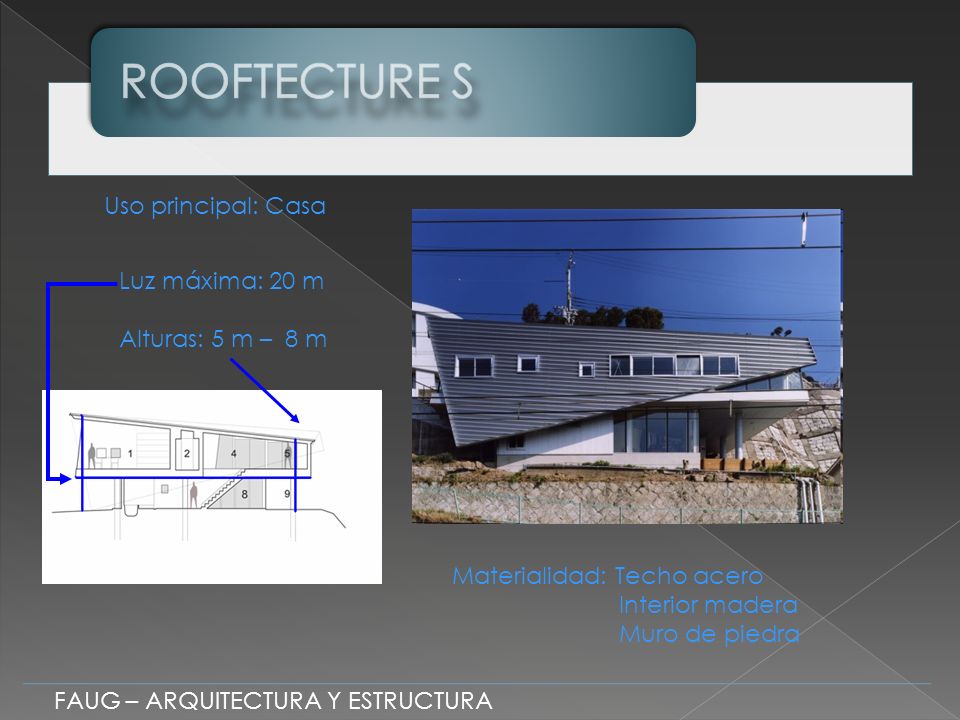 ROOFTECTURE S

Uso principal: Casa

Luz máxima: 20 m

Alturas: 5 m – 8 m

1 2 4 5 8 9

Materialidad: Techo acero
Interior madera
Muro de piedra

FAUG – ARQUITECTURA Y ESTRUCTURA